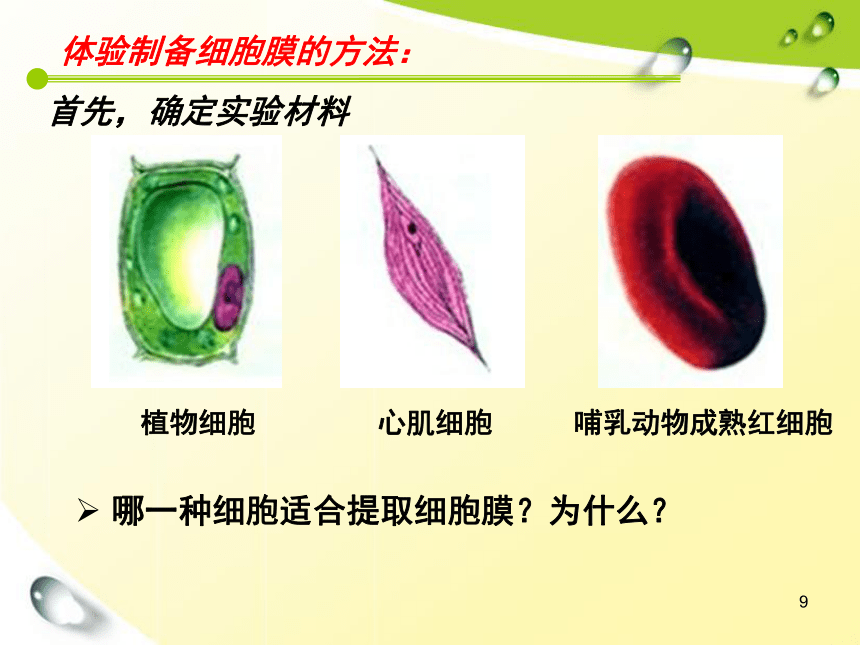 体验制备细胞膜的方法：

首先，确定实验材料

植物细胞

心肌细胞

哺乳动物成熟红细胞

➢ 哪一种细胞适合提取细胞膜？为什么？

9